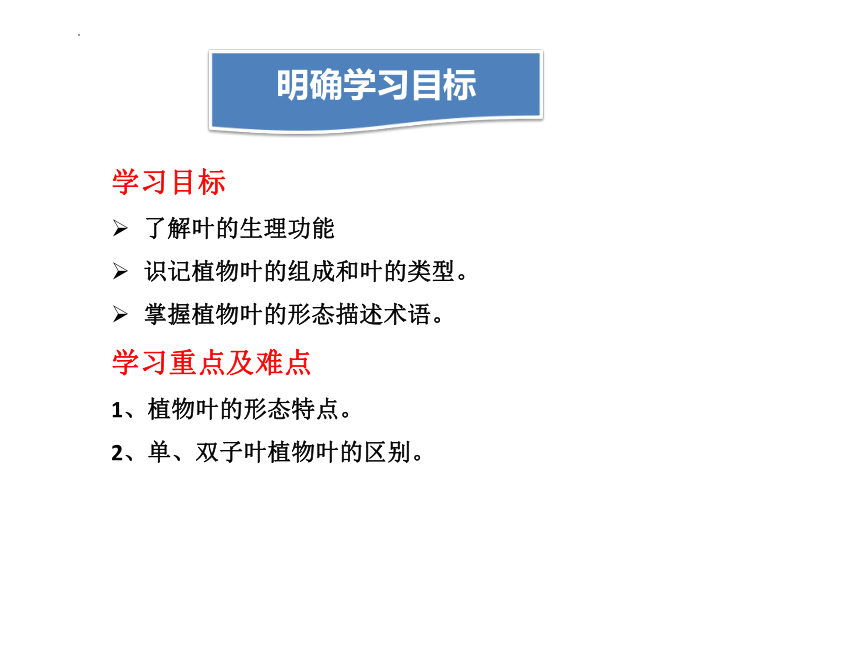 明确学习目标

学习目标

➢ 了解叶的生理功能

➢ 识记植物叶的组成和叶的类型。

➢ 掌握植物叶的形态描述术语。

学习重点及难点

1、植物叶的形态特点。

2、单、双子叶植物叶的区别。